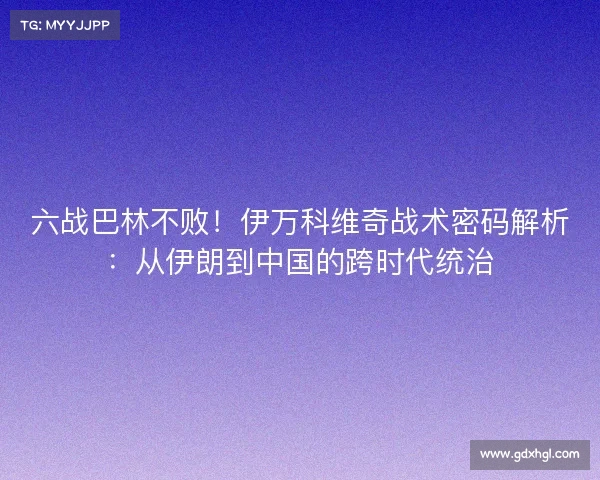 TG: MYYJJPP

六战巴林不败！伊万科维奇战术密码解析：从伊朗到中国的跨时代统治

www.gdxhgl.com